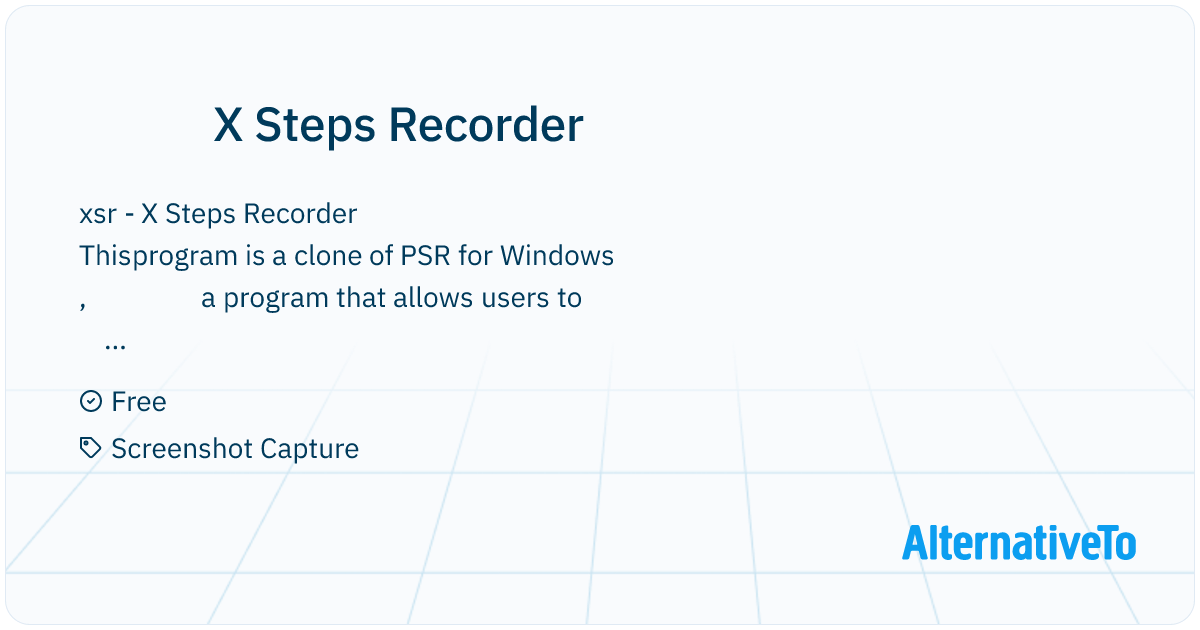 X Steps Recorder

xsr - X Steps Recorder
Thisprogram is a clone of PSR for Windows
, a program that allows users to
...

Free

Screenshot Capture

AlternativeTo